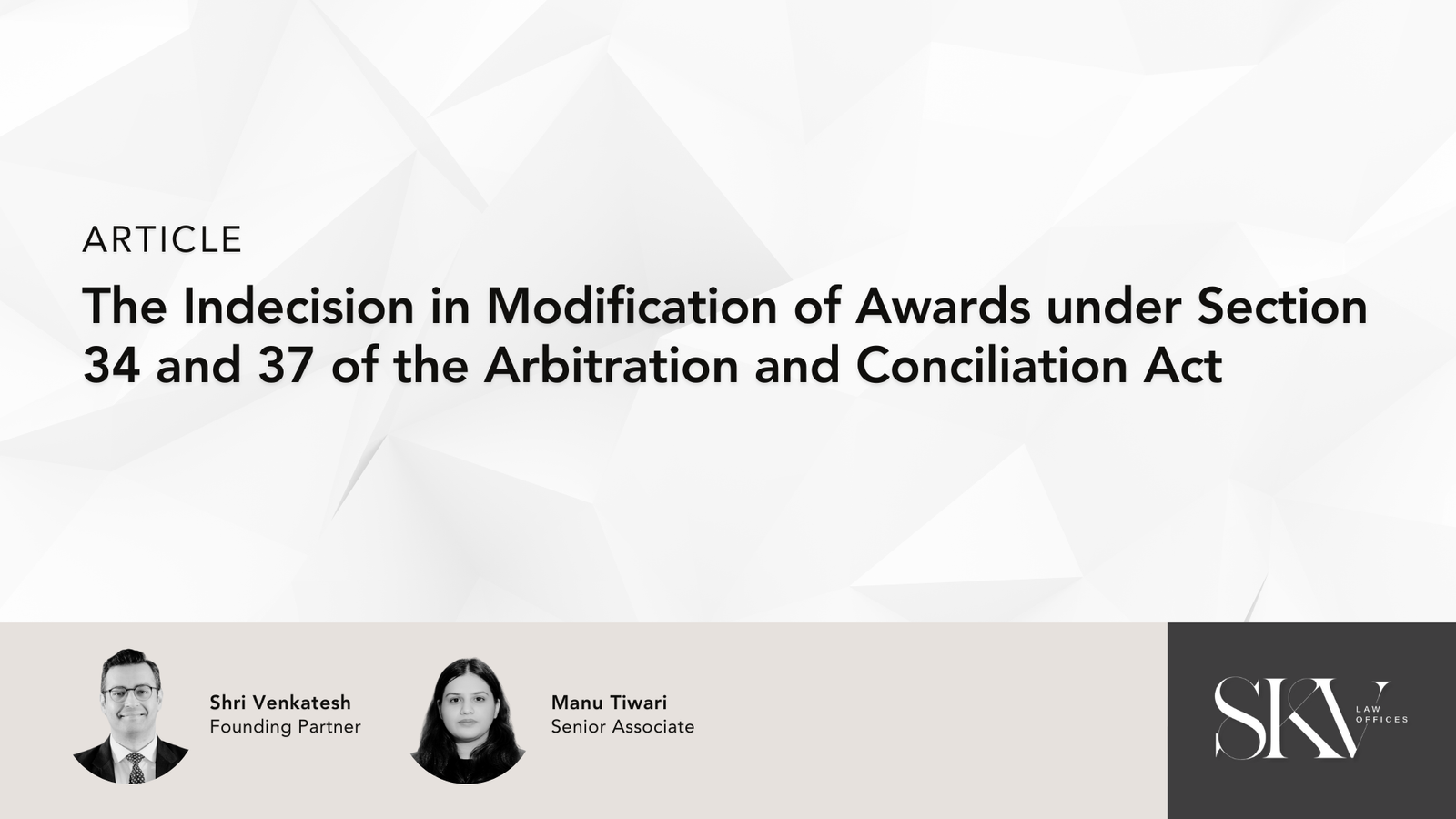 ARTICLE

The Indecision in Modification of Awards under Section 34 and 37 of the Arbitration and Conciliation Act

Shri Venkatesh
Founding Partner

Manu Tiwari
Senior Associate

SKV
LAW OFFICES